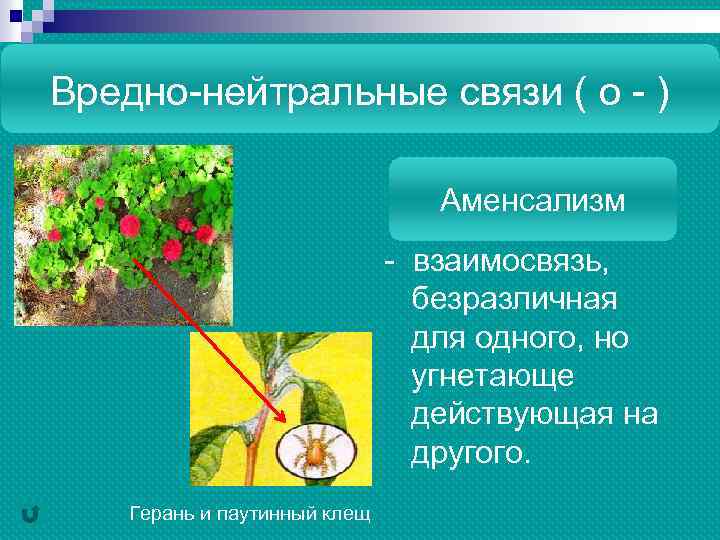 Вредно-нейтральные связи ( о - )

Аменсализм

- взаимосвязь, безразличная для одного, но угнетающе действующая на другого.

Герань и паутинный клещ